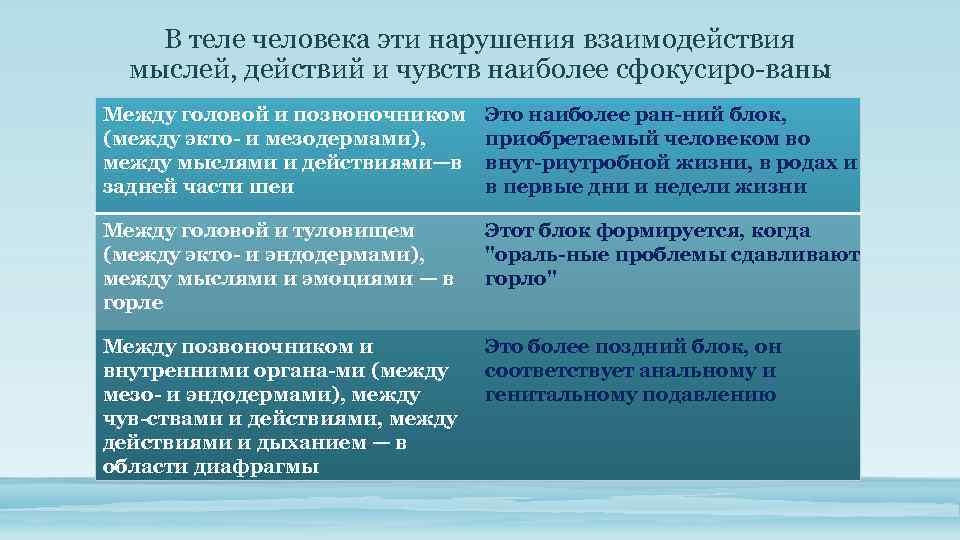 В теле человека эти нарушения взаимодействия мыслей, действий и чувств наиболее сфокусиро-ваны

| | |
|---|---|
| Между головой и позвоночником (между экто- и мезодермами), между мыслями и действиями—в задней части шеи | Это наиболее ран-ний блок, приобретаемый человеком во внут-риутробной жизни, в родах и в первые дни и недели жизни |
| Между головой и туловищем (между экто- и эндодермами), между мыслями и эмоциями — в горле | Этот блок формируется, когда "ораль-ные проблемы сдавливают горло" |
| Между позвоночником и внутренними органа-ми (между мезо- и эндодермами), между чув-ствами и действиями, между действиями и дыханием — в области диафрагмы | Это более поздний блок, он соответствует анальному и генитальному подавлению |